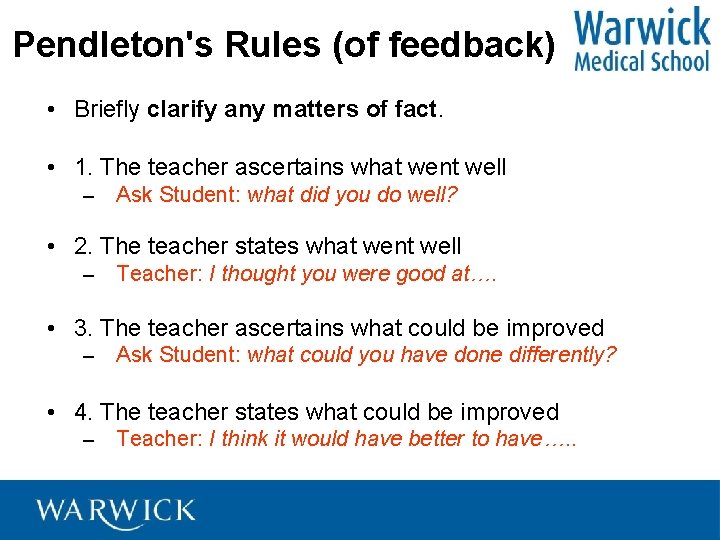 Pendleton's Rules (of feedback)

Warwick Medical School

• Briefly clarify any matters of fact.

• 1. The teacher ascertains what went well
– Ask Student: what did you do well?

• 2. The teacher states what went well
– Teacher: I thought you were good at….

• 3. The teacher ascertains what could be improved
– Ask Student: what could you have done differently?

• 4. The teacher states what could be improved
– Teacher: I think it would have better to have…..

WARWICK